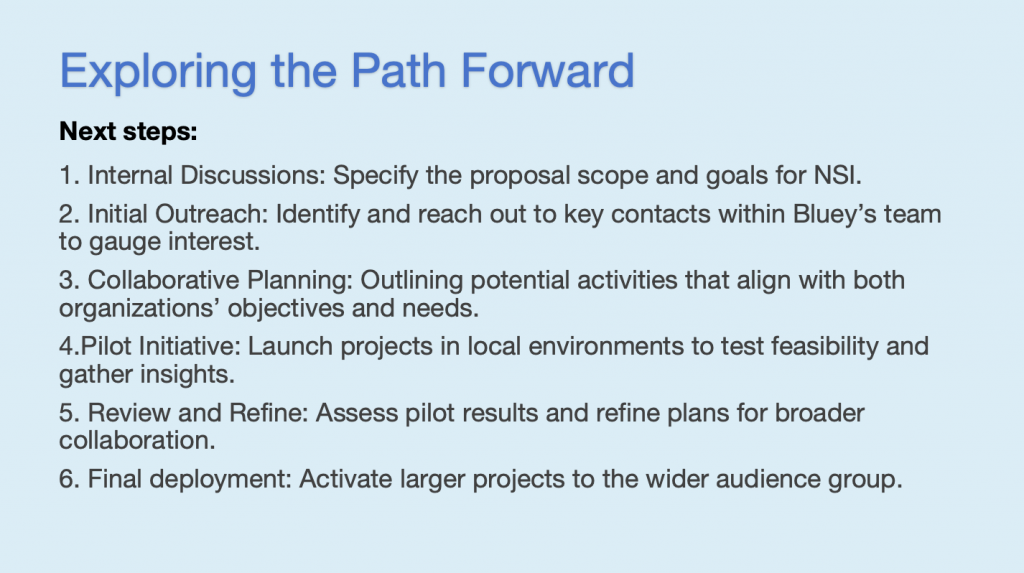 Exploring the Path Forward

Next steps:

1. Internal Discussions: Specify the proposal scope and goals for NSI.

2. Initial Outreach: Identify and reach out to key contacts within Bluey’s team to gauge interest.

3. Collaborative Planning: Outlining potential activities that align with both organizations’ objectives and needs.

4.Pilot Initiative: Launch projects in local environments to test feasibility and gather insights.

5. Review and Refine: Assess pilot results and refine plans for broader collaboration.

6. Final deployment: Activate larger projects to the wider audience group.